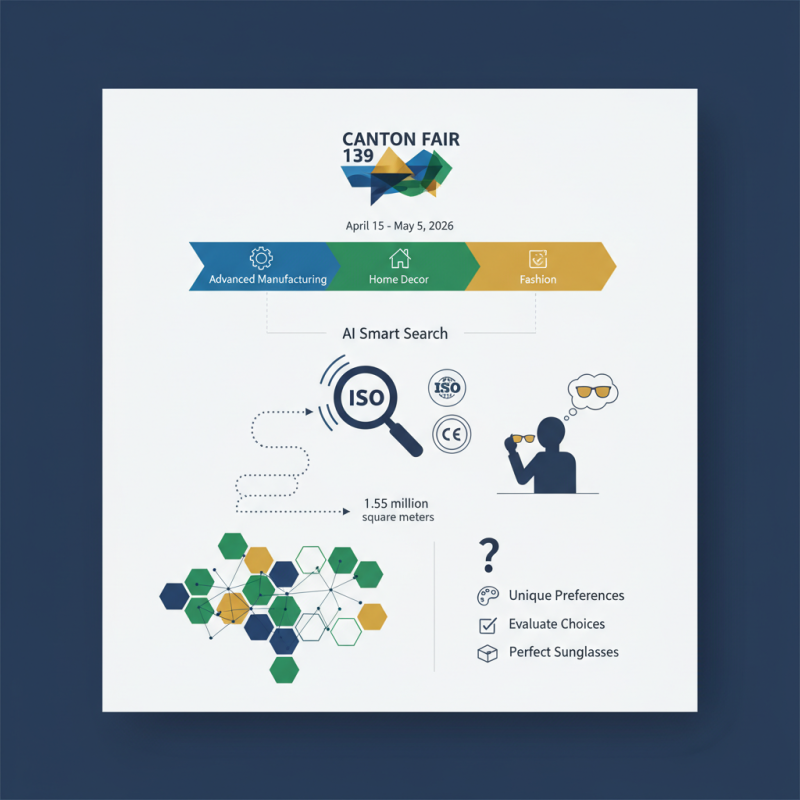 CANTON FAIR
139

April 15 - May 5, 2026

Advanced Manufacturing
Home Decor
Fashion

AI Smart Search

ISO
ISO
CE

1.55 million
square meters

?

Unique Preferences
Evaluate Choices
Perfect Sunglasses